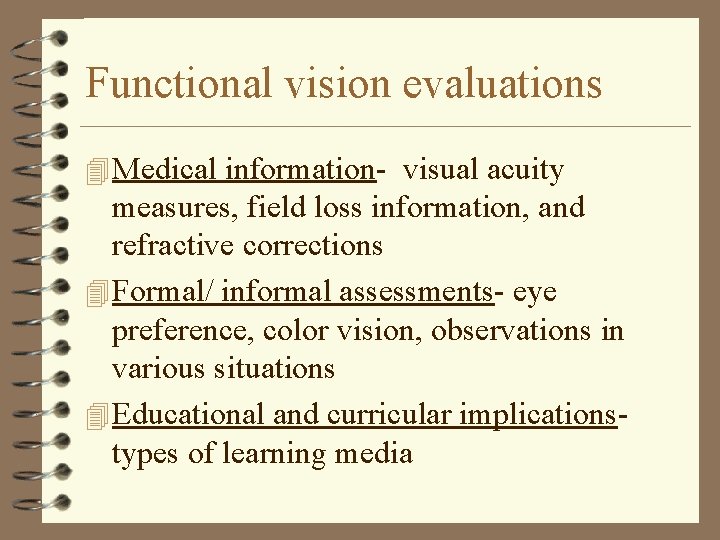 Functional vision evaluations

Medical information- visual acuity measures, field loss information, and refractive corrections

Formal/ informal assessments- eye preference, color vision, observations in various situations

Educational and curricular implications- types of learning media